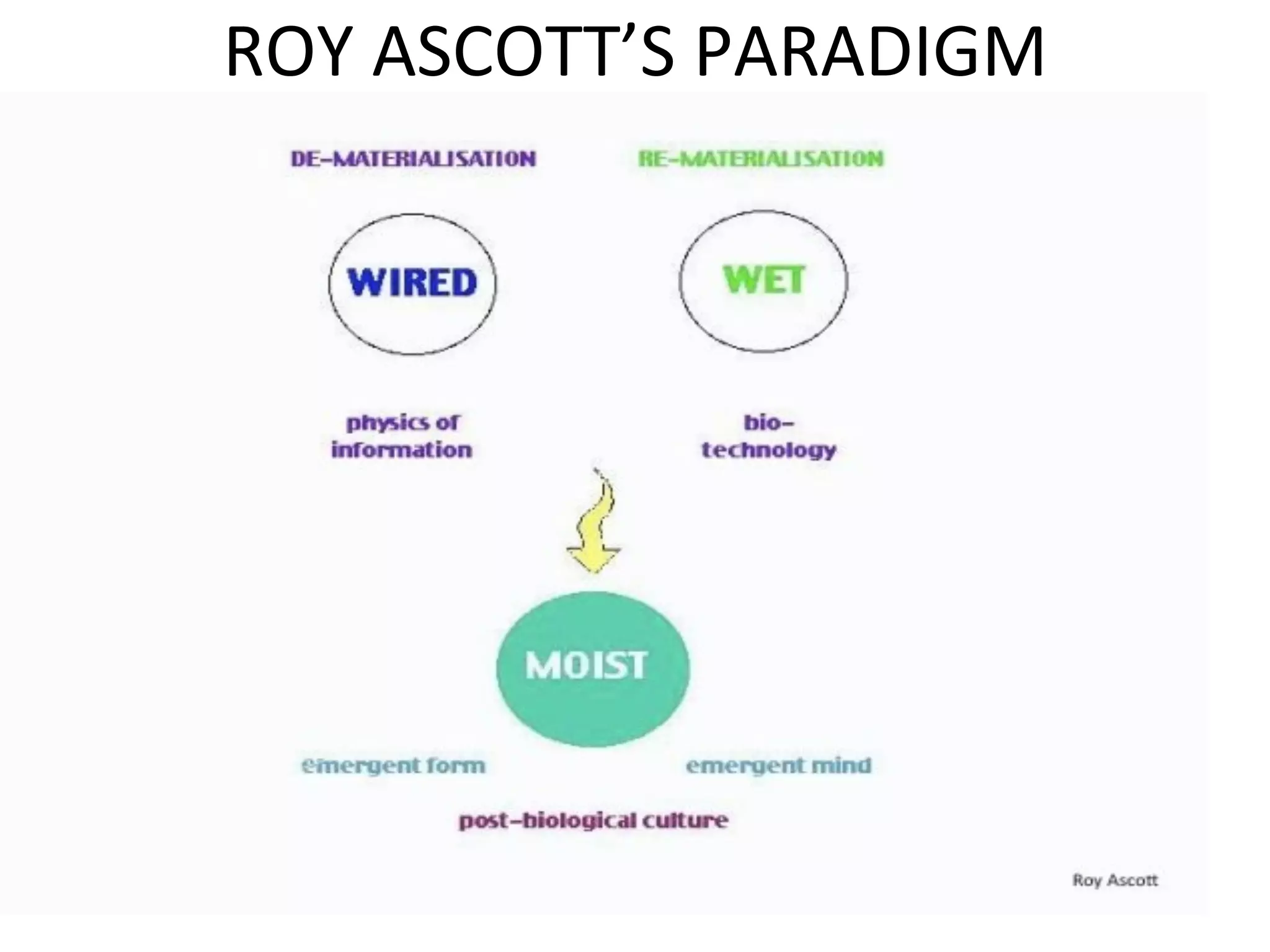 ROY ASCOTT'S PARADIGM

DE-MATERIALISATION

RE-MATERIALISATION

WIRED

WET

physics of information

bio-technology

MOIST

emergent form

emergent mind

post-biological culture

Roy Ascott